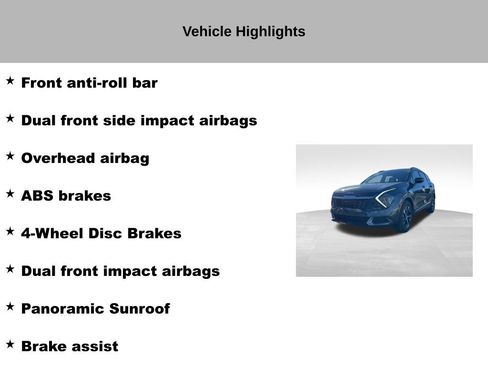 Vehicle Highlights

★ Front anti-roll bar

★ Dual front side impact airbags

★ Overhead airbag

★ ABS brakes

★ 4-Wheel Disc Brakes

★ Dual front impact airbags

★ Panoramic Sunroof

★ Brake assist